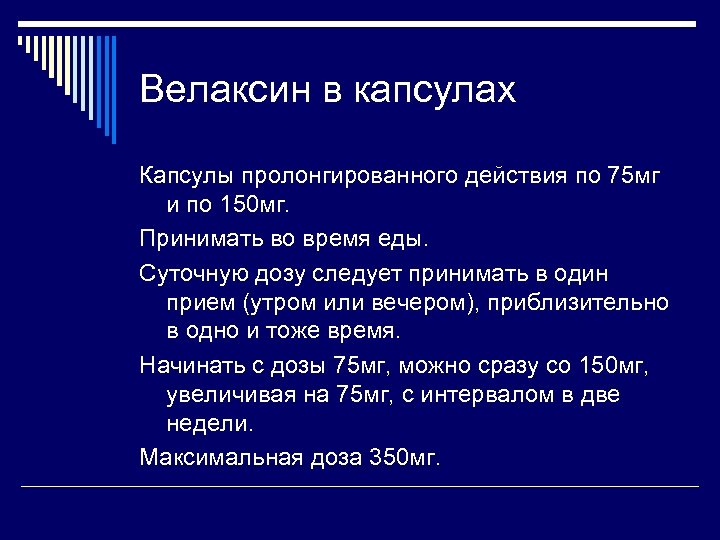 Велаксин в капсулах

Капсулы пролонгированного действия по 75мг и по 150мг.

Принимать во время еды.

Суточную дозу следует принимать в один прием (утром или вечером), приблизительно в одно и тоже время.

Начинать с дозы 75мг, можно сразу со 150мг, увеличивая на 75мг, с интервалом в две недели.

Максимальная доза 350мг.